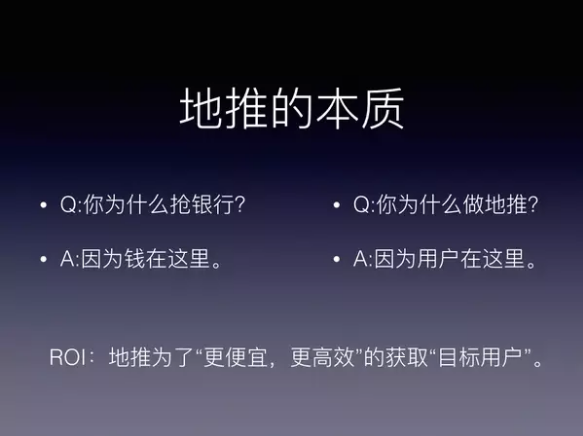 地推的本质

• Q:你为什么抢银行?

• A:因为钱在这里。

• Q:你为什么做地推?

• A:因为用户在这里。

ROI：地推为了“更便宜，更高效”的获取“目标用户”。